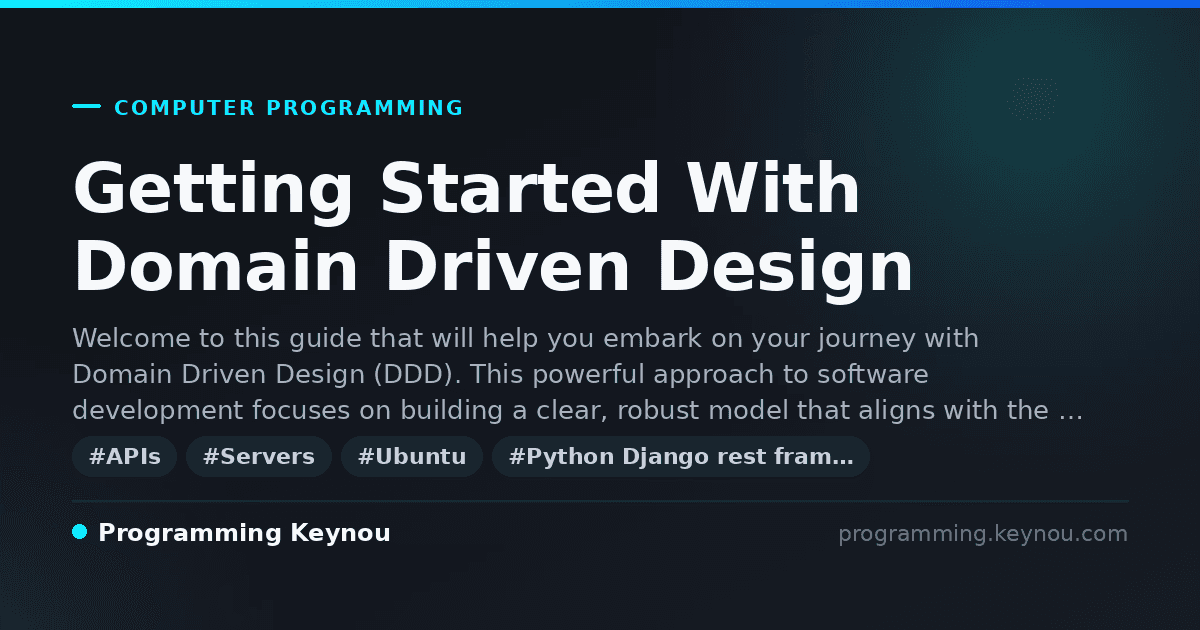 COMPUTER PROGRAMMING

Getting Started With Domain Driven Design

Welcome to this guide that will help you embark on your journey with Domain Driven Design (DDD). This powerful approach to software development focuses on building a clear, robust model that aligns with the …

#APIs #Servers #Ubuntu #Python Django rest fram…

Programming Keynou

programming.keynou.com